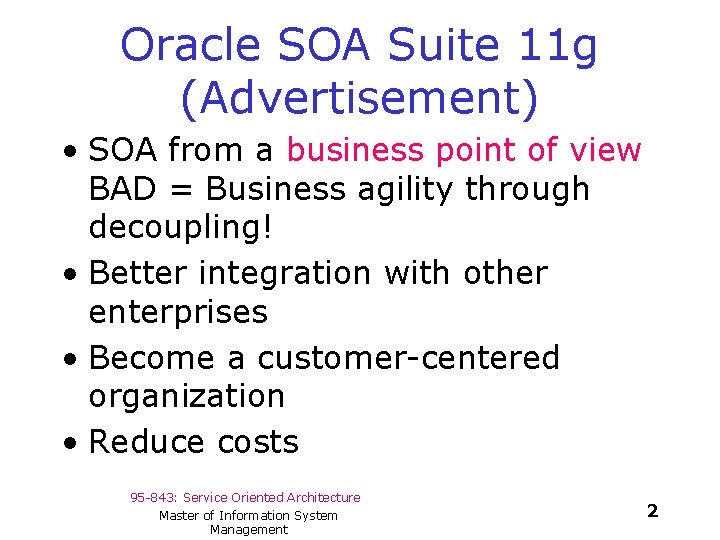 Oracle SOA Suite 11g (Advertisement)

• SOA from a business point of view BAD = Business agility through decoupling!

• Better integration with other enterprises

• Become a customer-centered organization

• Reduce costs

95-843: Service Oriented Architecture

Master of Information System Management

2